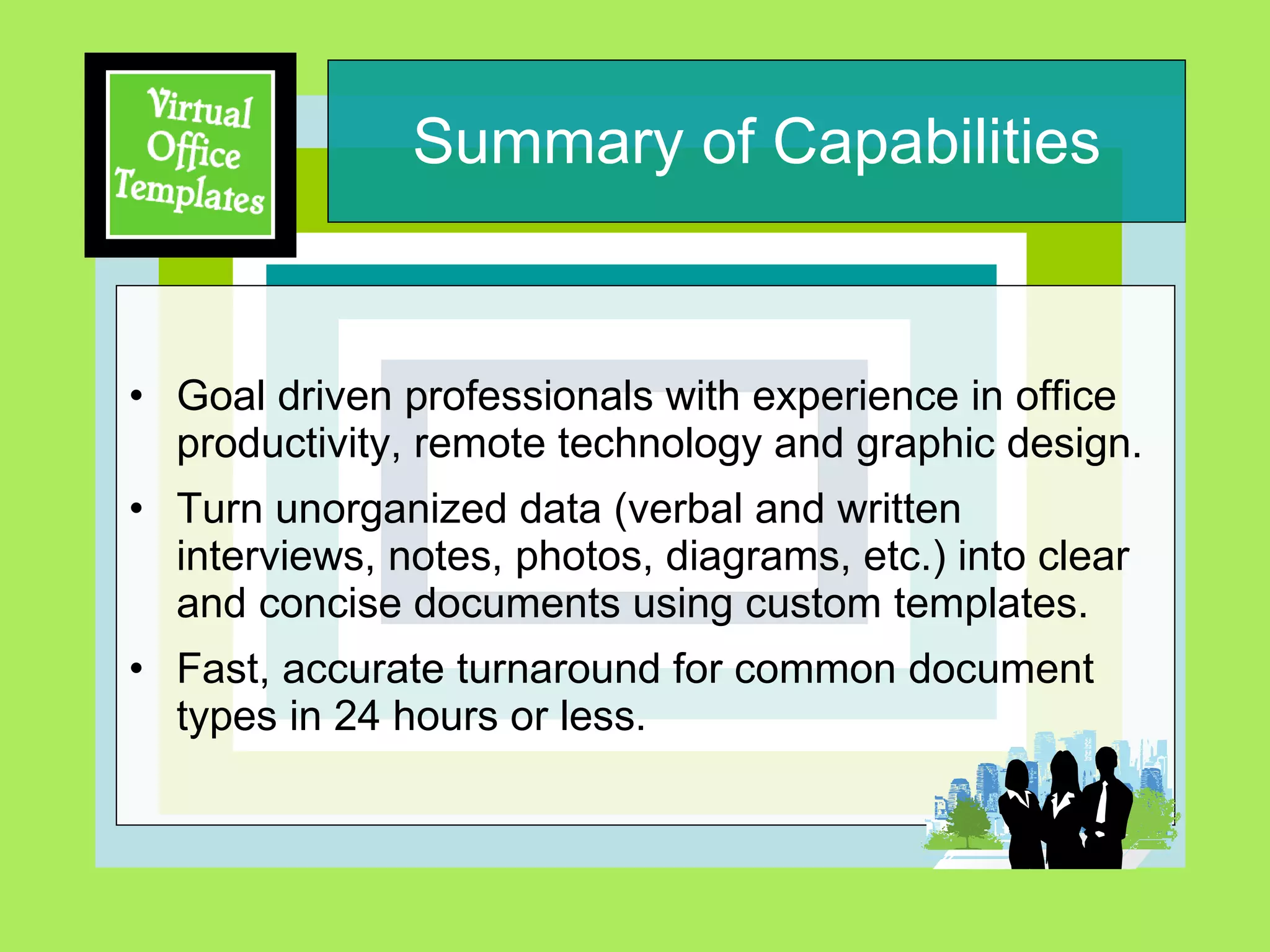 Virtual Office Templates

Summary of Capabilities

• Goal driven professionals with experience in office productivity, remote technology and graphic design.
• Turn unorganized data (verbal and written interviews, notes, photos, diagrams, etc.) into clear and concise documents using custom templates.
• Fast, accurate turnaround for common document types in 24 hours or less.